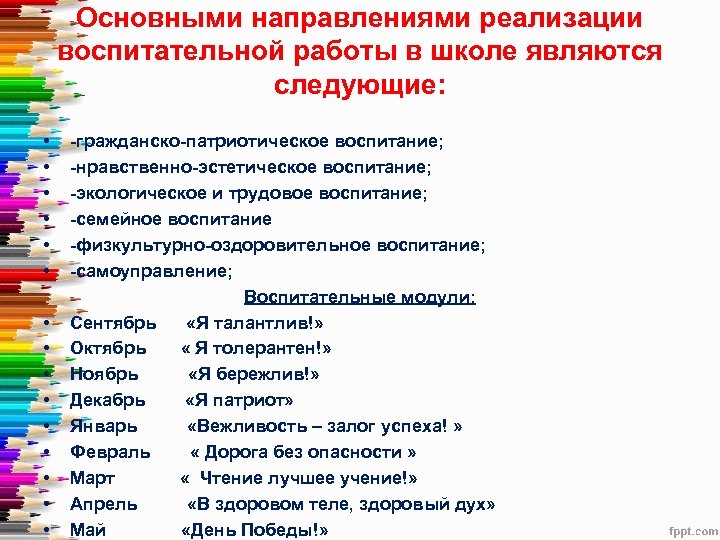 Основными направлениями реализации воспитательной работы в школе являются следующие:

• -гражданско-патриотическое воспитание;
• -нравственно-эстетическое воспитание;
• -экологическое и трудовое воспитание;
• -семейное воспитание
• -физкультурно-оздоровительное воспитание;
• -самоуправление;

Воспитательные модули:

• Сентябрь «Я талантлив!»
• Октябрь « Я толерантен!»
• Ноябрь «Я бережлив!»
• Декабрь «Я патриот»
• Январь «Вежливость – залог успеха! »
• Февраль « Дорога без опасности »
• Март « Чтение лучшее учение!»
• Апрель «В здоровом теле, здоровый дух»
• Май «День Победы!»

fppt.com